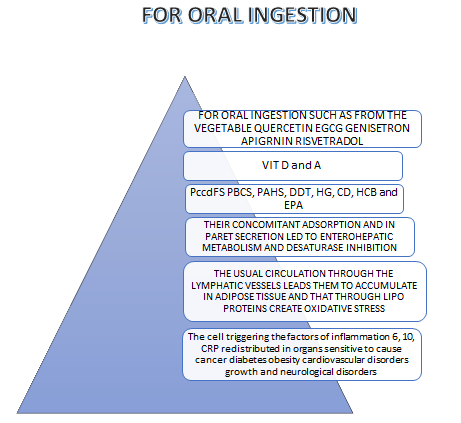 FOR ORAL INGESTION

FOR ORAL INGESTION SUCH AS FROM THE VEGETABLE QUERCETIN EGCG GENISETRON APIGRNIN RISVETRADOL

VIT D and A

PccdFS PBCS, PAHS, DDT, HG, CD, HCB and EPA

THEIR CONCOMITANT ADSORPTION AND IN PARET SECRETION LED TO ENTEROHEPATIC METABOLISM AND DESATURASE INHIBITION

THE USUAL CIRCULATION THROUGH THE LYMPHATIC VESSELS LEADS THEM TO ACCUMULATE IN ADIPOSE TISSUE AND THAT THROUGH LIPO PROTEINS CREATE OXIDATIVE STRESS

The cell triggering the factors of inflammation 6, 10, CRP redistributed in organs sensitive to cause cancer diabetes obesity cardiovascular disorders growth and neurological disorders